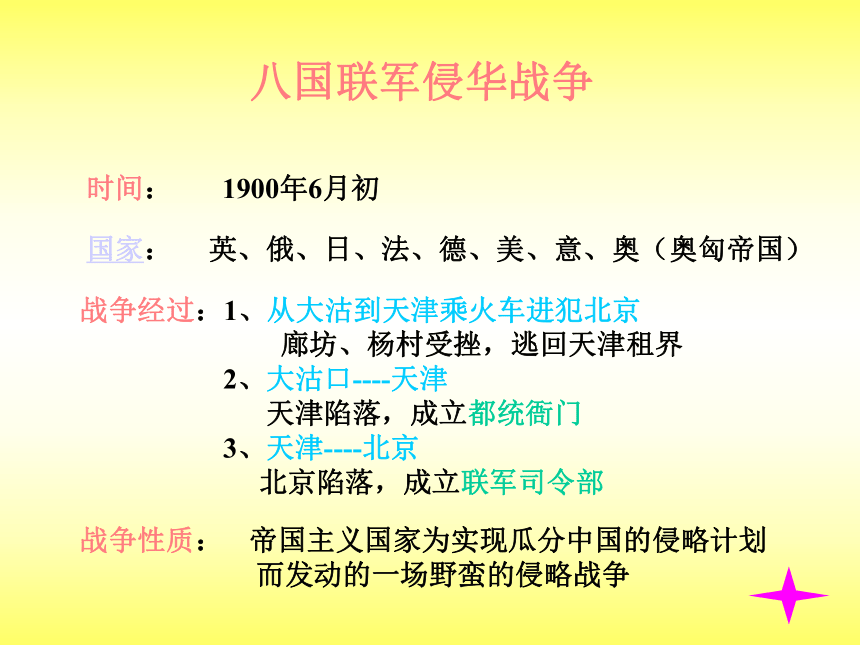 八国联军侵华战争

时间：　1900年6月初

国家：　英、俄、日、法、德、美、意、奥（奥匈帝国）

战争经过：1、从大沽到天津乘火车进犯北京
廊坊、杨村受挫，逃回天津租界
2、大沽口----天津
天津陷落，成立都统衙门
3、天津----北京
北京陷落，成立联军司令部

战争性质：　帝国主义国家为实现瓜分中国的侵略计划而发动的一场野蛮的侵略战争